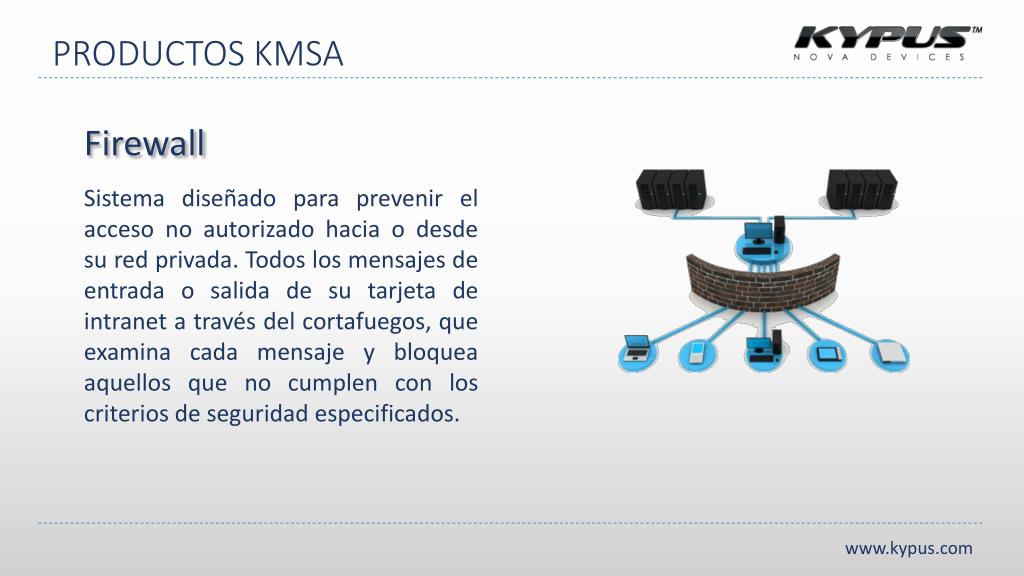 PRODUCTOS KMSA

KYPUS™
NOVA DEVICES

Firewall

Sistema diseñado para prevenir el acceso no autorizado hacia o desde su red privada. Todos los mensajes de entrada o salida de su tarjeta de intranet a través del cortafuegos, que examina cada mensaje y bloquea aquellos que no cumplen con los criterios de seguridad especificados.

www.kypus.com